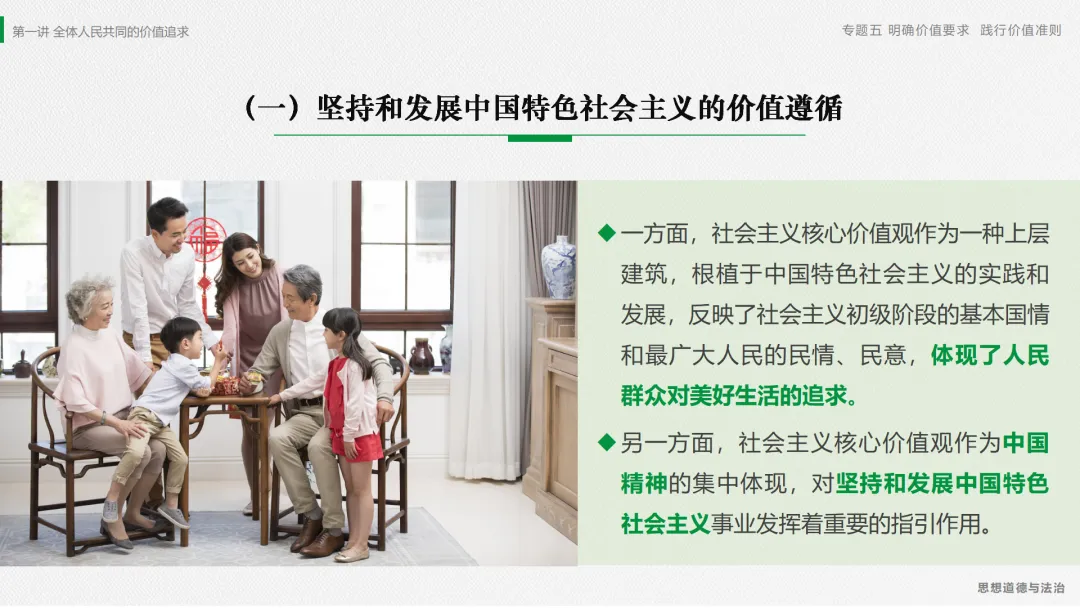 第一讲 全体人民共同的价值追求

专题五 明确价值要求 践行价值准则

（一）坚持和发展中国特色社会主义的价值遵循

◆一方面，社会主义核心价值观作为一种上层建筑，根植于中国特色社会主义的实践和发展，反映了社会主义初级阶段的基本国情和最广大人民的民情、民意，体现了人民群众对美好生活的追求。

◆另一方面，社会主义核心价值观作为中国精神的集中体现，对坚持和发展中国特色社会主义事业发挥着重要的指引作用。

思想道德与法治